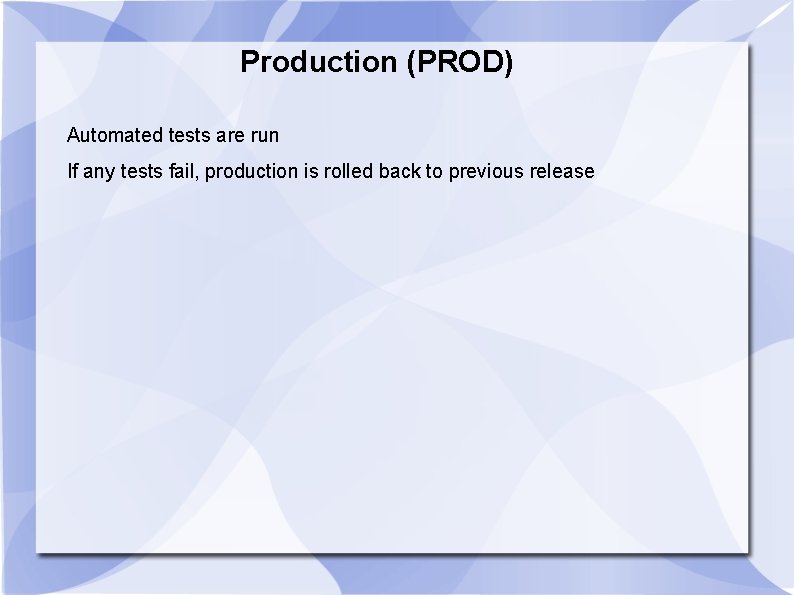 Production (PROD)

Automated tests are run

If any tests fail, production is rolled back to previous release